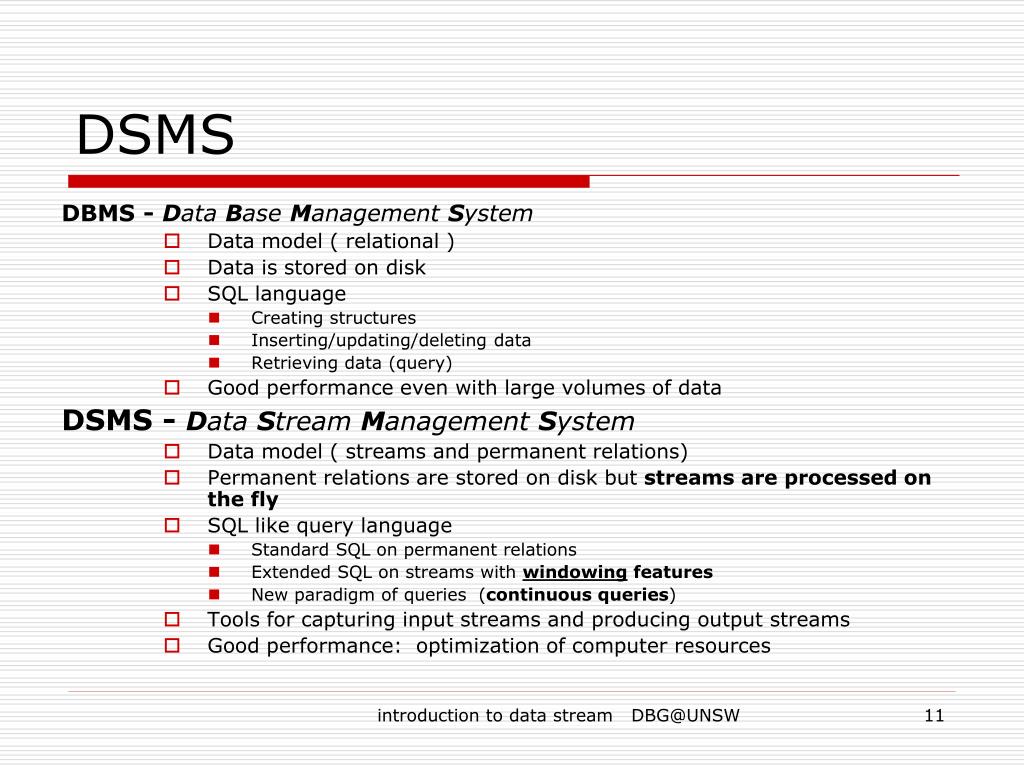 DSMS

DBMS - Data Base Management System

Data model ( relational )

Data is stored on disk

SQL language

Creating structures

Inserting/updating/deleting data

Retrieving data (query)

Good performance even with large volumes of data

DSMS - Data Stream Management System

Data model ( streams and permanent relations)

Permanent relations are stored on disk but streams are processed on the fly

SQL like query language

Standard SQL on permanent relations

Extended SQL on streams with windowing features

New paradigm of queries (continuous queries)

Tools for capturing input streams and producing output streams

Good performance: optimization of computer resources

introduction to data stream DBG@UNSW 11